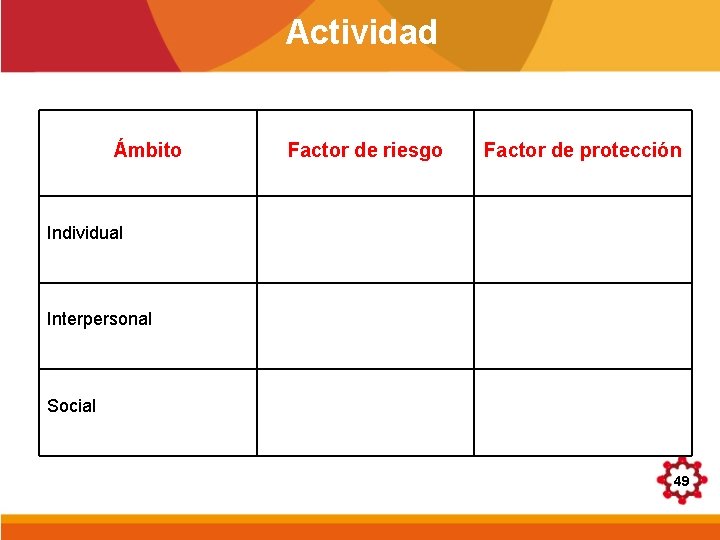 Actividad

| Ámbito | Factor de riesgo | Factor de protección |
|---|---|---|
| Individual | | |
| Interpersonal | | |
| Social | | |

49